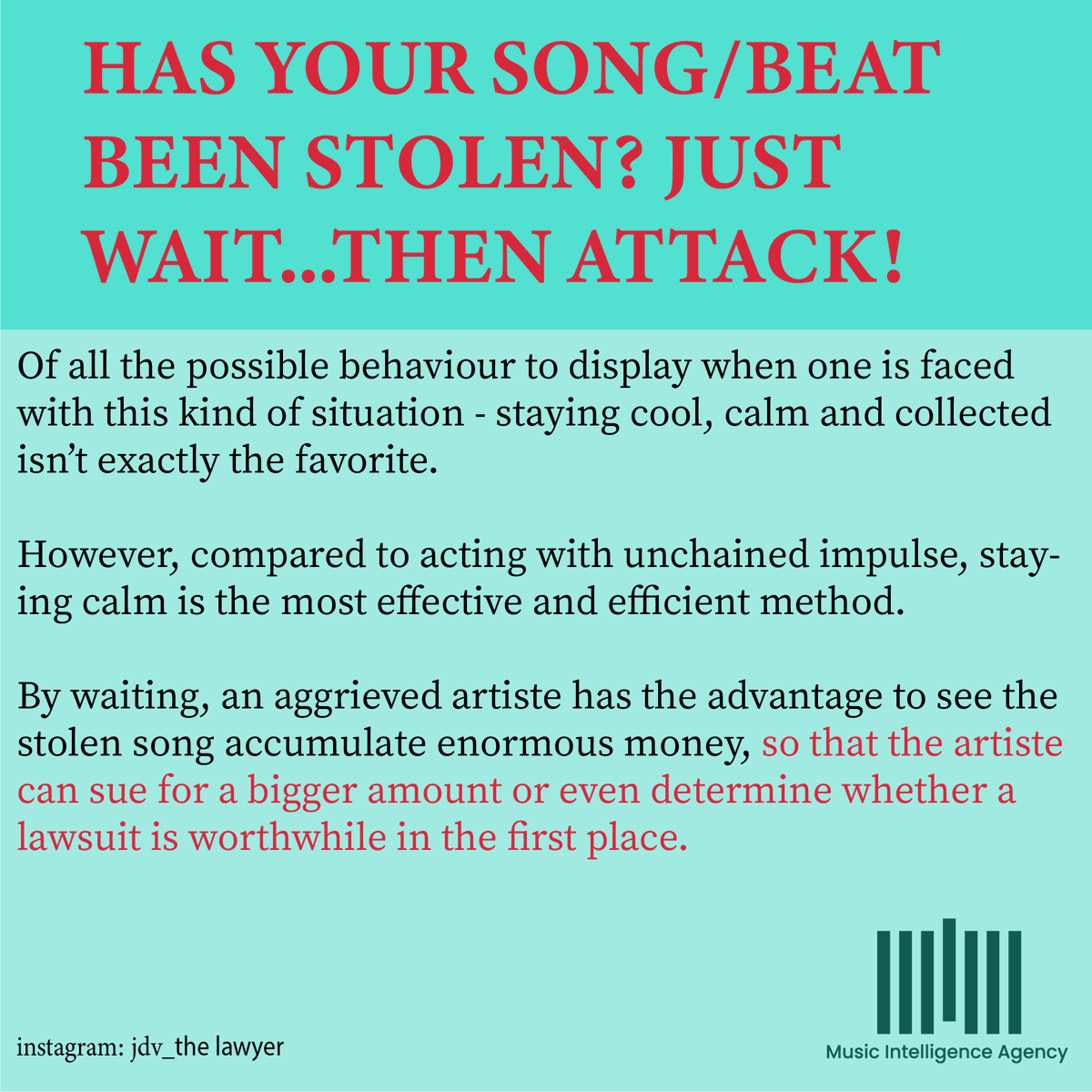 HAS YOUR SONG/BEAT BEEN STOLEN? JUST WAIT...THEN ATTACK!

Of all the possible behaviour to display when one is faced with this kind of situation - staying cool, calm and collected isn't exactly the favorite.

However, compared to acting with unchained impulse, staying calm is the most effective and efficient method.

By waiting, an aggrieved artiste has the advantage to see the stolen song accumulate enormous money, so that the artiste can sue for a bigger amount or even determine whether a lawsuit is worthwhile in the first place.

instagram: jdv_the lawyer

Music Intelligence Agency